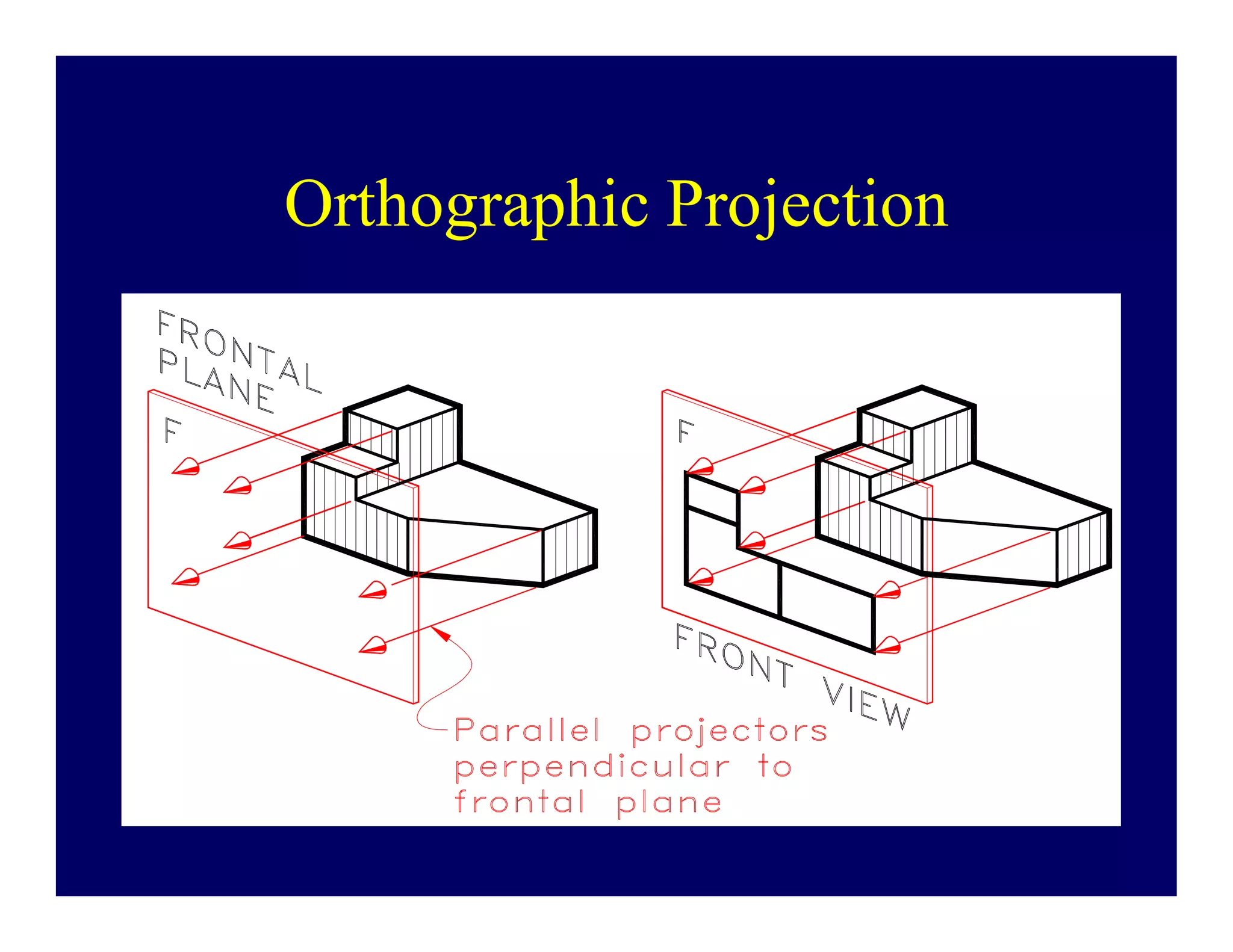 Orthographic Projection

FRONTAL PLANE

F

F

FRONT VIEW

Parallel projectors perpendicular to frontal plane